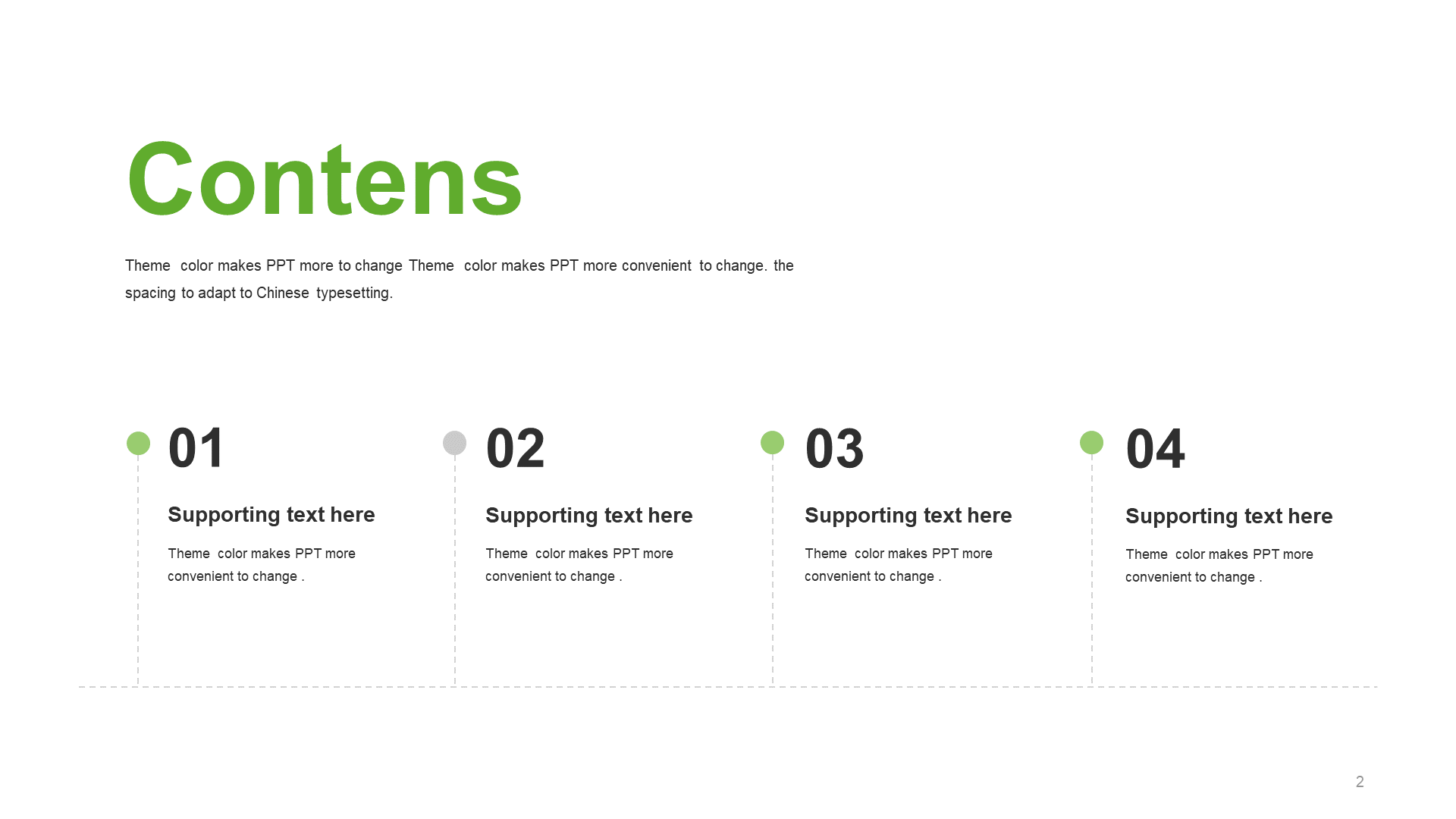 Contens

Theme color makes PPT more to change Theme color makes PPT more convenient to change. the spacing to adapt to Chinese typesetting.

01

Supporting text here

Theme color makes PPT more convenient to change .

02

Supporting text here

Theme color makes PPT more convenient to change .

03

Supporting text here

Theme color makes PPT more convenient to change .

04

Supporting text here

Theme color makes PPT more convenient to change .

2